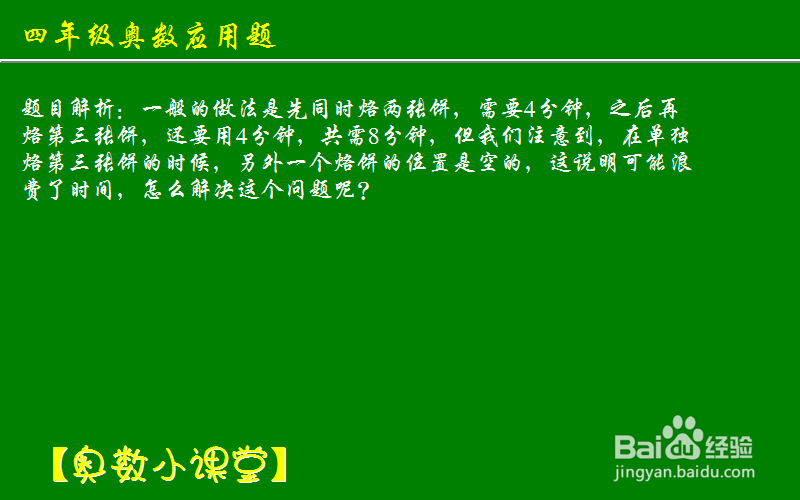 四年级奥数应用题

题目解析：一般的做法是先同时烙两张饼，需要4分钟，之后再烙第三张饼，还要用4分钟，共需8分钟，但我们注意到，在单独烙第三张饼的时候，另外一个烙饼的位置是空的，这说明可能浪费了时间，怎么解决这个问题呢？

【奥数小课堂】

Baidu经验
jingyan.baidu.com